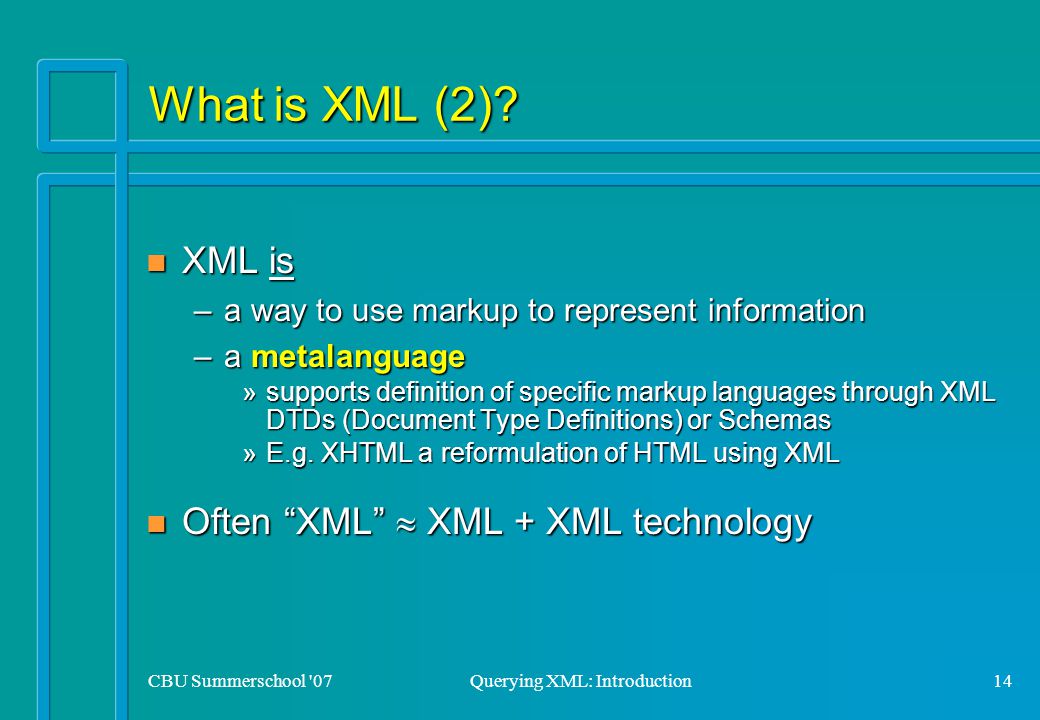 What is XML (2)?

XML is

– a way to use markup to represent information

– a metalanguage

» supports definition of specific markup languages through XML DTDs (Document Type Definitions) or Schemas

» E.g. XHTML a reformulation of HTML using XML

Often “XML” $\approx$ XML + XML technology

CBU Summerschool '07

Querying XML: Introduction

14